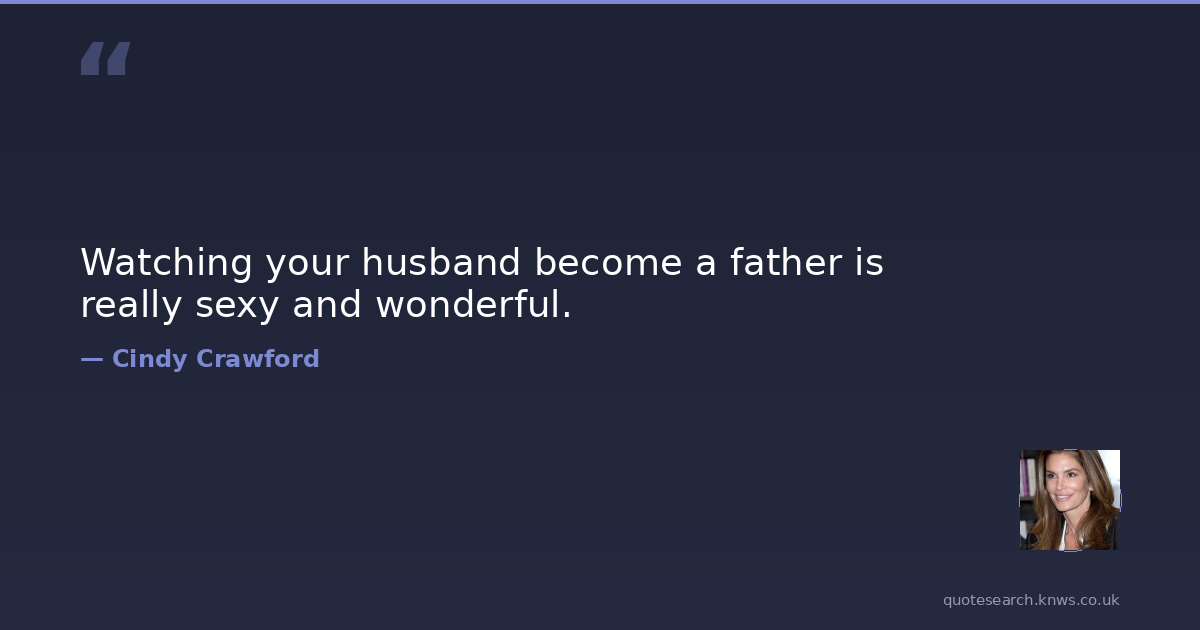 “

Watching your husband become a father is really sexy and wonderful.

— Cindy Crawford

quotesearch.knws.co.uk